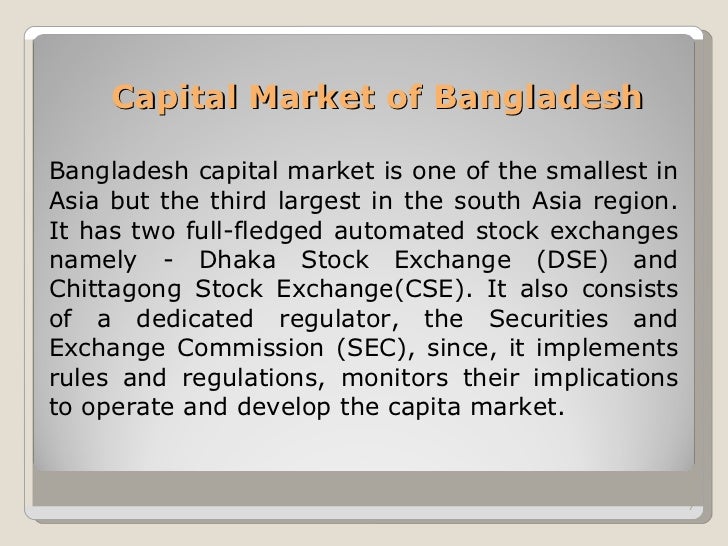 Capital Market of Bangladesh

Bangladesh capital market is one of the smallest in Asia but the third largest in the south Asia region. It has two full-fledged automated stock exchanges namely - Dhaka Stock Exchange (DSE) and Chittagong Stock Exchange(CSE). It also consists of a dedicated regulator, the Securities and Exchange Commission (SEC), since, it implements rules and regulations, monitors their implications to operate and develop the capita market.

7